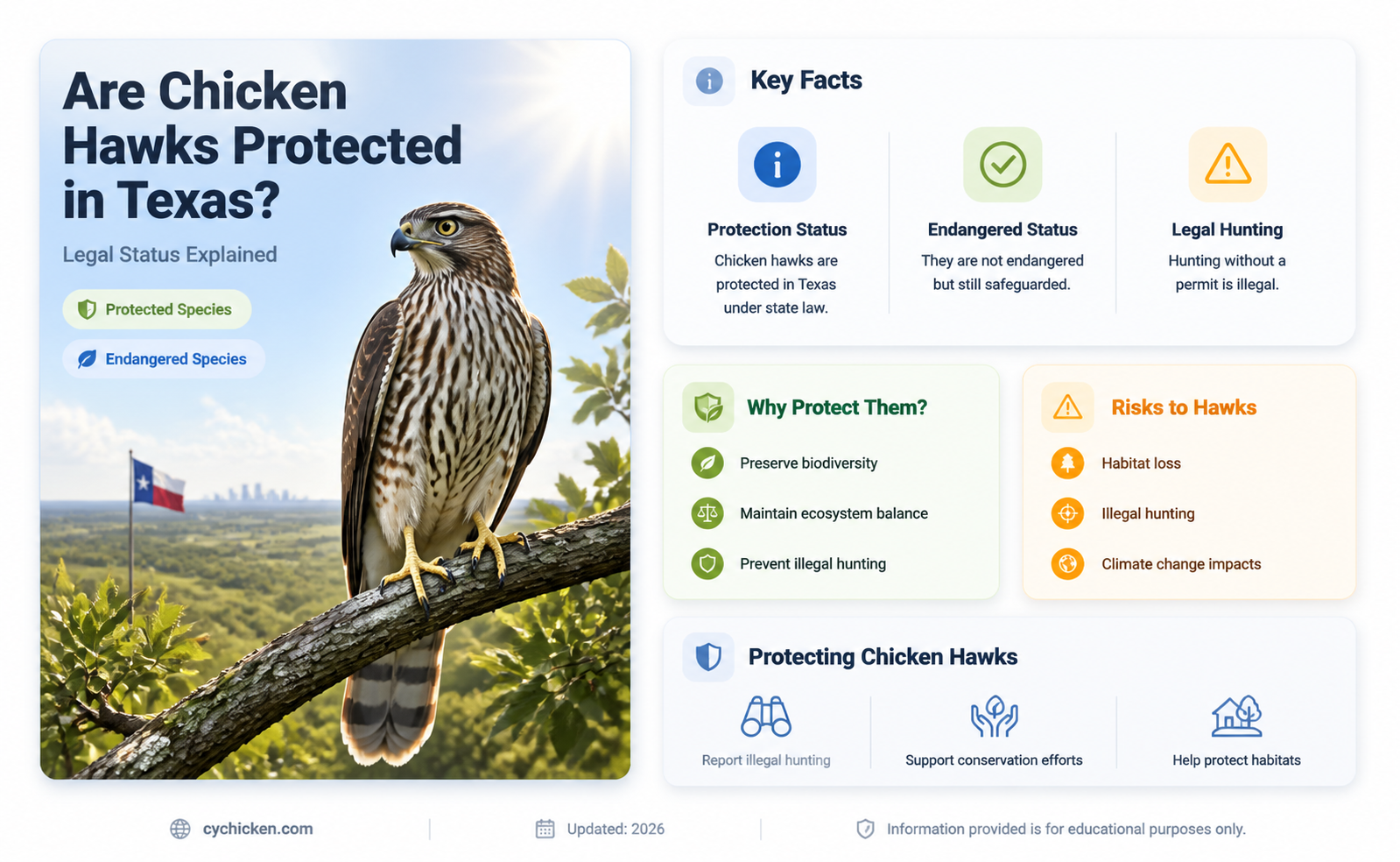 Are Chicken Hawks Protected in Texas?

Legal Status Explained

Protected Species

Endangered Species

Key Facts

Protection Status
Chicken hawks are protected in Texas under state law.

Endangered Status
They are not endangered but still safeguarded.

Legal Hunting
Hunting without a permit is illegal.

Why Protect Them?

Preserve biodiversity

Maintain ecosystem balance

Prevent illegal hunting

Risks to Hawks

Habitat loss

Illegal hunting

Climate change impacts

Protecting Chicken Hawks

Report illegal hunting

Support conservation efforts

Help protect habitats

cychicken.com

Updated: 2026

Information provided is for educational purposes only.